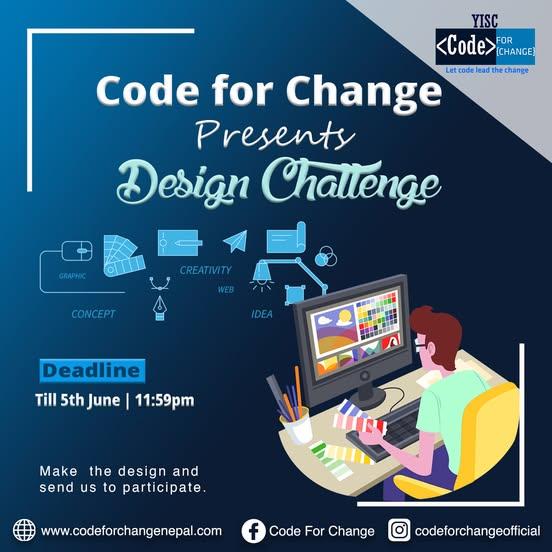 YISC
<Code> FOR {CHANGE}
Let code lead the change

Code for Change
Presents
Design Challenge

GRAPHIC
CREATIVITY
WEB
CONCEPT
IDEA

Deadline
Till 5th June | 11:59pm

Make the design and send us to participate.

www.codeforchangenepal.com
Code For Change
codeforchangeofficial